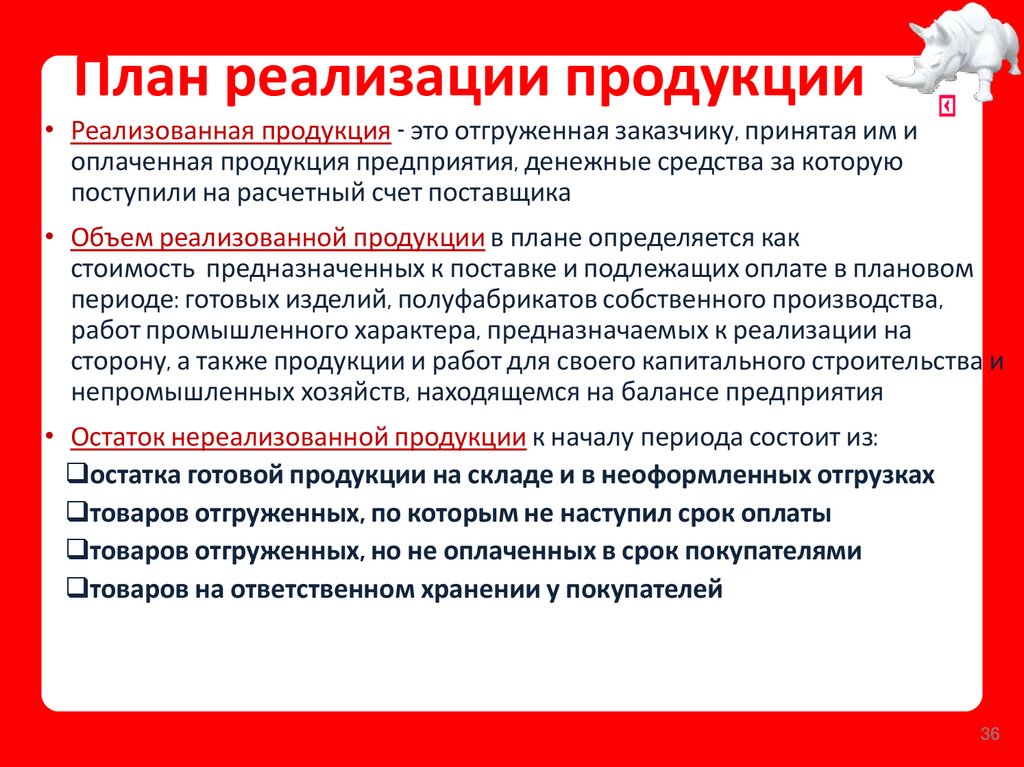 План реализации продукции

• Реализованная продукция - это отгруженная заказчику, принятая им и оплаченная продукция предприятия, денежные средства за которую поступили на расчетный счет поставщика

• Объем реализованной продукции в плане определяется как стоимость предназначенных к поставке и подлежащих оплате в плановом периоде: готовых изделий, полуфабрикатов собственного производства, работ промышленного характера, предназначаемых к реализации на сторону, а также продукции и работ для своего капитального строительства и непромышленных хозяйств, находящемся на балансе предприятия

• Остаток нереализованной продукции к началу периода состоит из:

❑остатка готовой продукции на складе и в неоформленных отгрузках

❑товаров отгруженных, по которым не наступил срок оплаты

❑товаров отгруженных, но не оплаченных в срок покупателями

❑товаров на ответственном хранении у покупателей

36